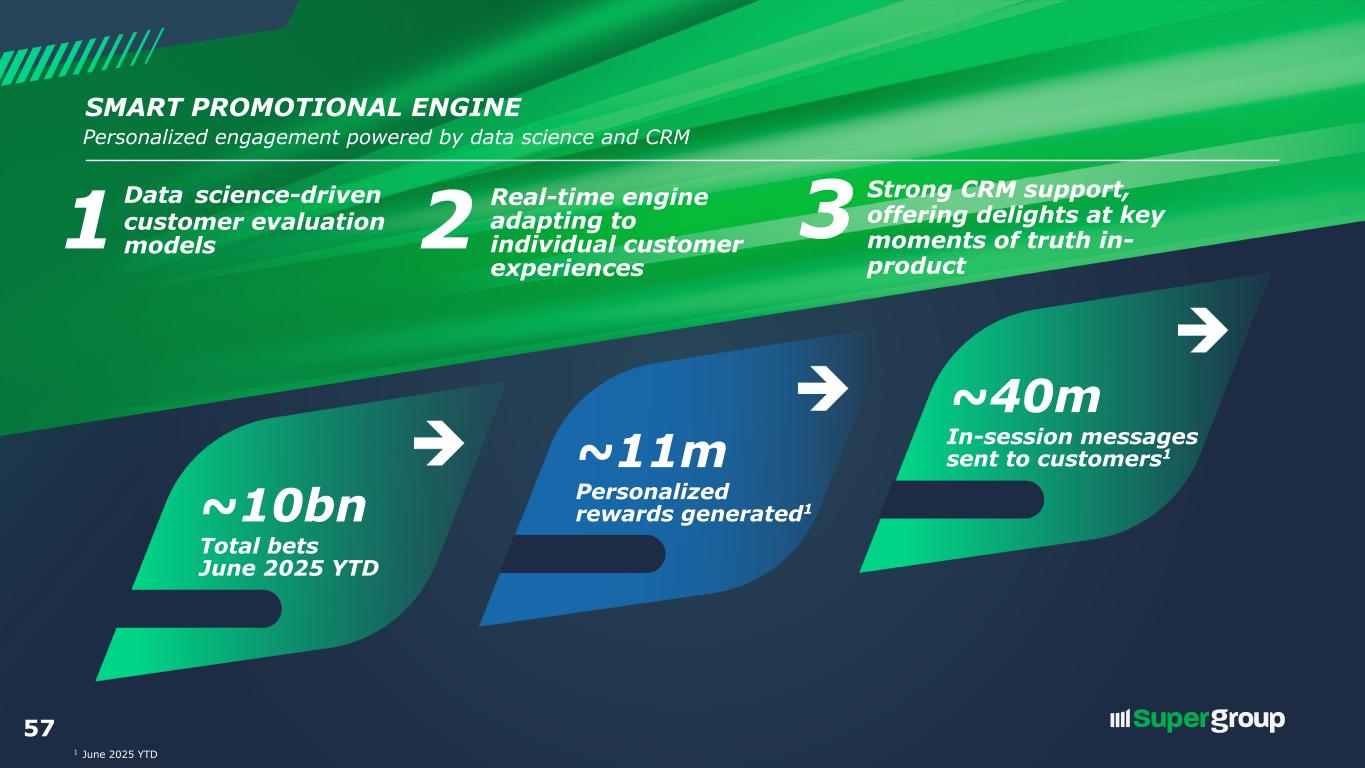 SMART PROMOTIONAL ENGINE

Personalized engagement powered by data science and CRM

1 Data science-driven customer evaluation models

2 Real-time engine adapting to individual customer experiences

3 Strong CRM support, offering delights at key moments of truth in-product

~10bn
Total bets June 2025 YTD

~11m
Personalized rewards generated$^1$

~40m
In-session messages sent to customers$^1$

57

$^1$ June 2025 YTD

Supergroup